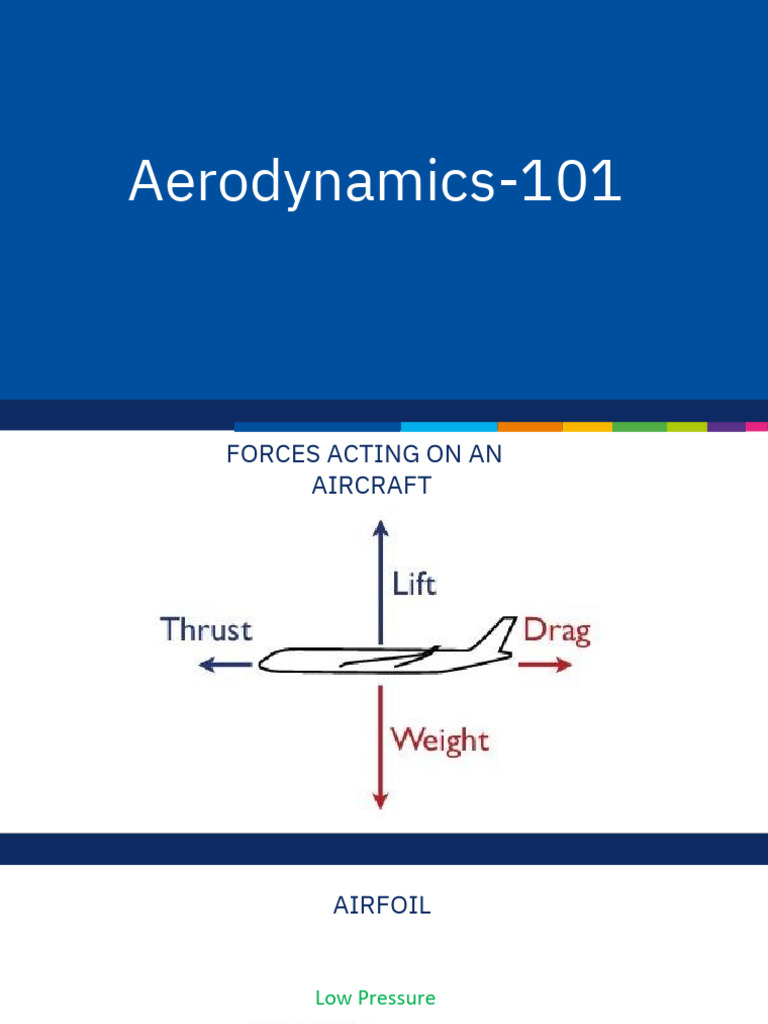 Aerodynamics-101

FORCES ACTING ON AN AIRCRAFT

Lift

Thrust

Drag

Weight

AIRFOIL

Low Pressure